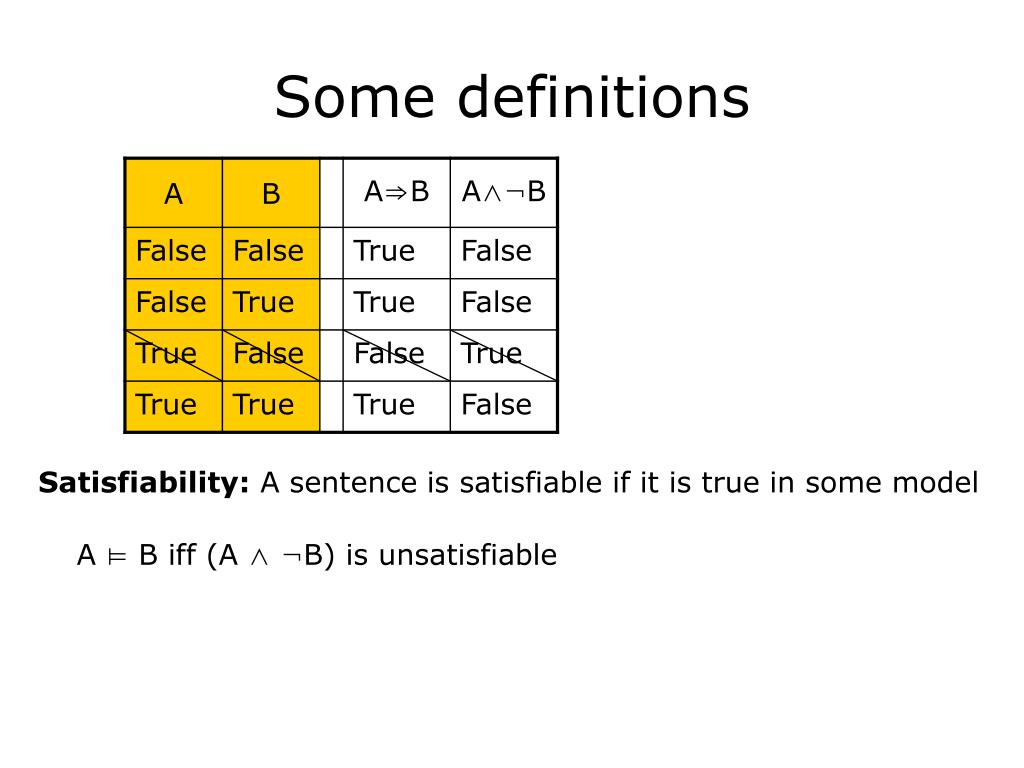 Some definitions

| A | B |  | $A \Rightarrow B$ | $A \wedge \neg B$ |
|---|---|---|---|---|
| False | False |  | True | False |
| False | True |  | True | False |
| True | False |  | False | True |
| True | True |  | True | False |

**Satisfiability:** A sentence is satisfiable if it is true in some model

$A \models B$ iff $(A \wedge \neg B)$ is unsatisfiable